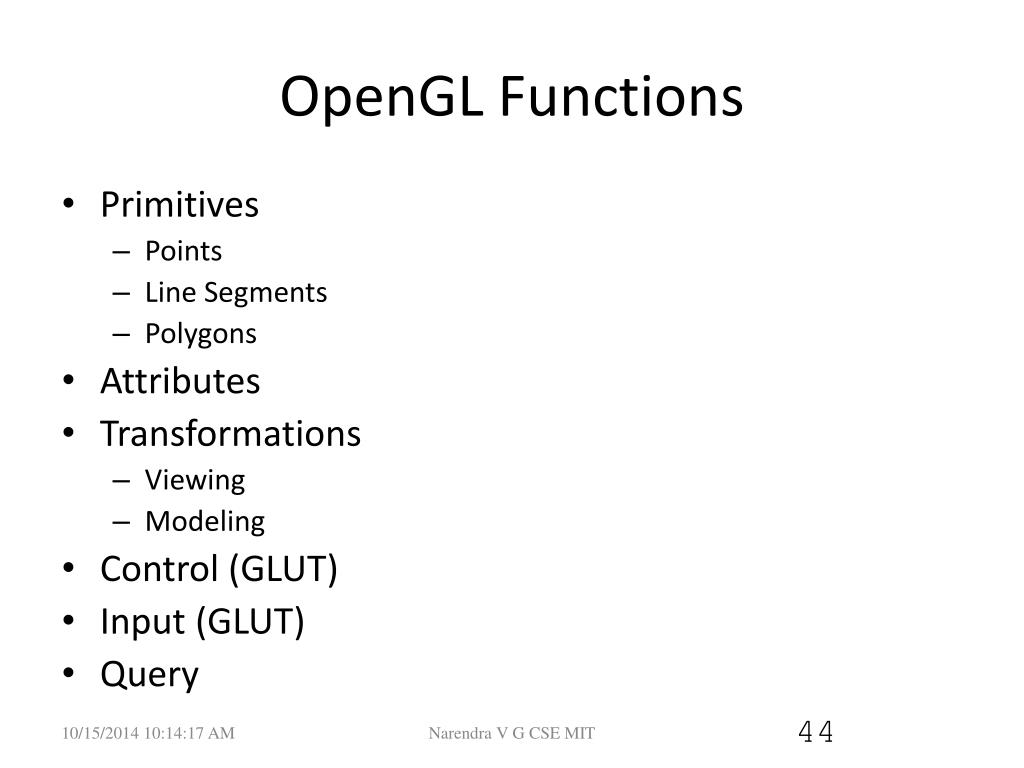 OpenGL Functions

• Primitives
  – Points
  – Line Segments
  – Polygons
• Attributes
• Transformations
  – Viewing
  – Modeling
• Control (GLUT)
• Input (GLUT)
• Query

10/15/2014 10:14:17 AM
Narendra V G CSE MIT
44